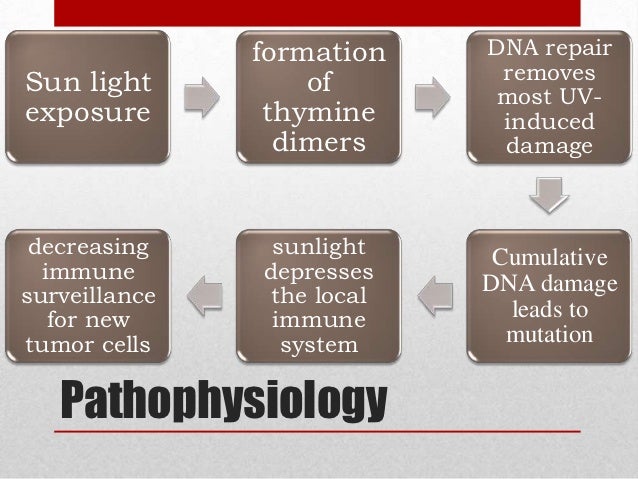 Sun light exposure

formation of thymine dimers

DNA repair removes most UV-induced damage

Cumulative DNA damage leads to mutation

sunlight depresses the local immune system

decreasing immune surveillance for new tumor cells

Pathophysiology